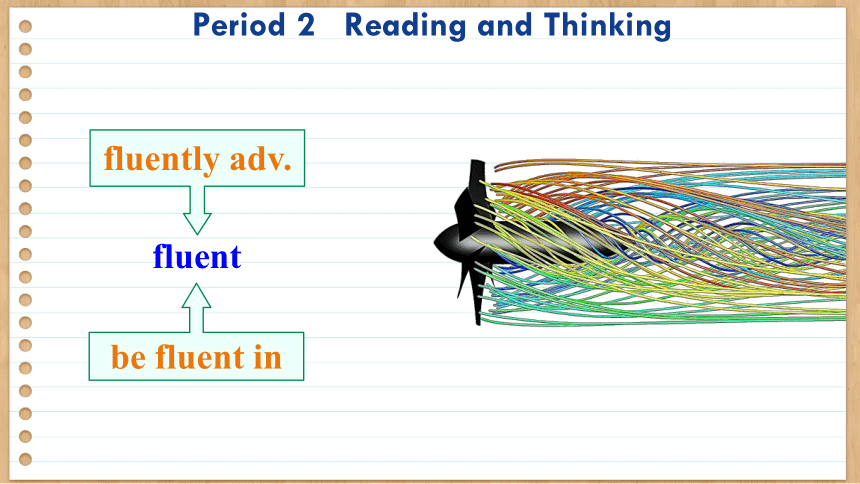 Period 2 Reading and Thinking

fluently adv.

fluent

be fluent in